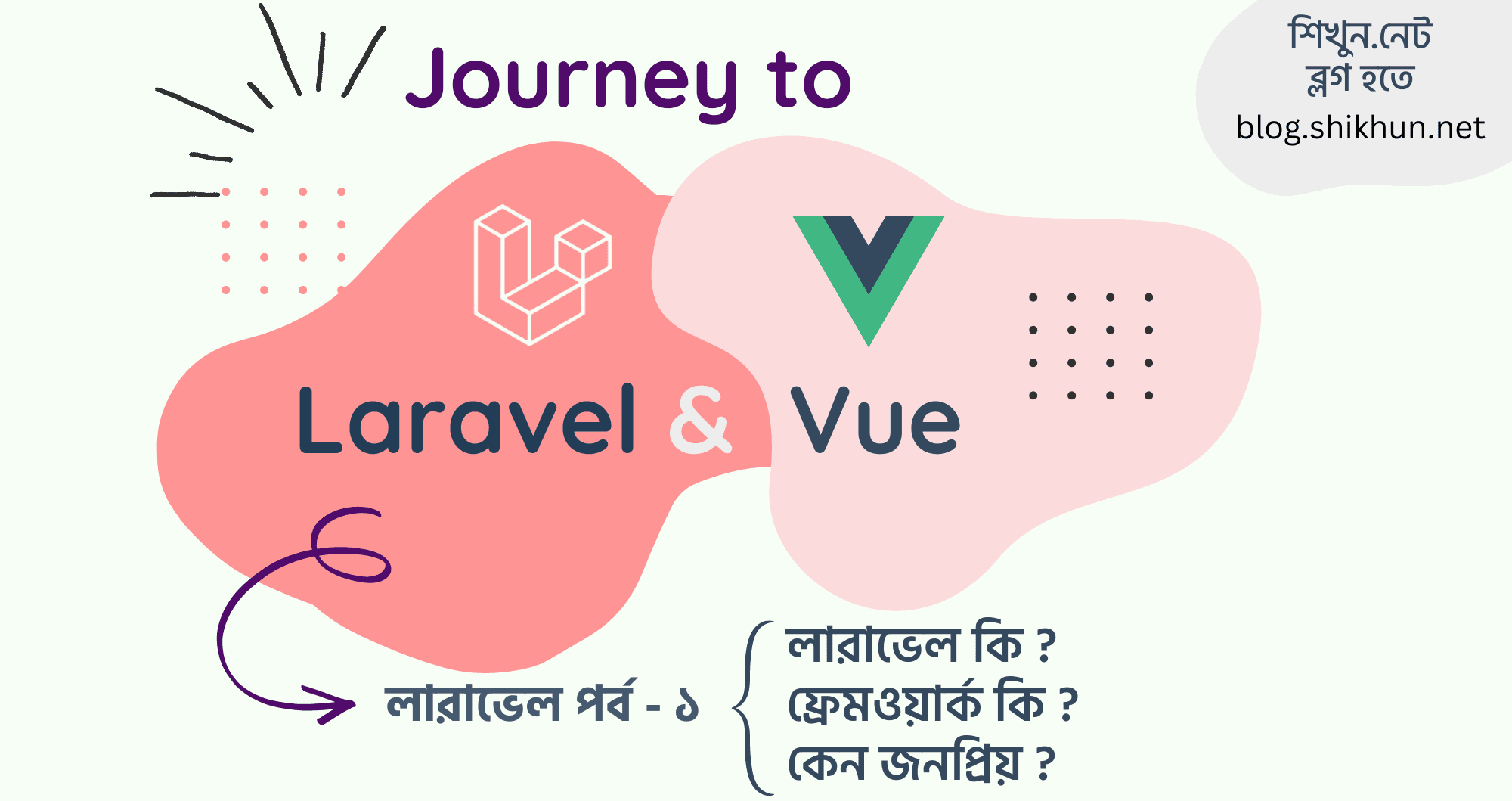 Journey to

শিখুন.নেট
ব্লগ হতে
blog.shikhun.net

Laravel & Vue

লারাভেল পর্ব - ১

লারাভেল কি ?
ফ্রেমওয়ার্ক কি ?
কেন জনপ্রিয় ?